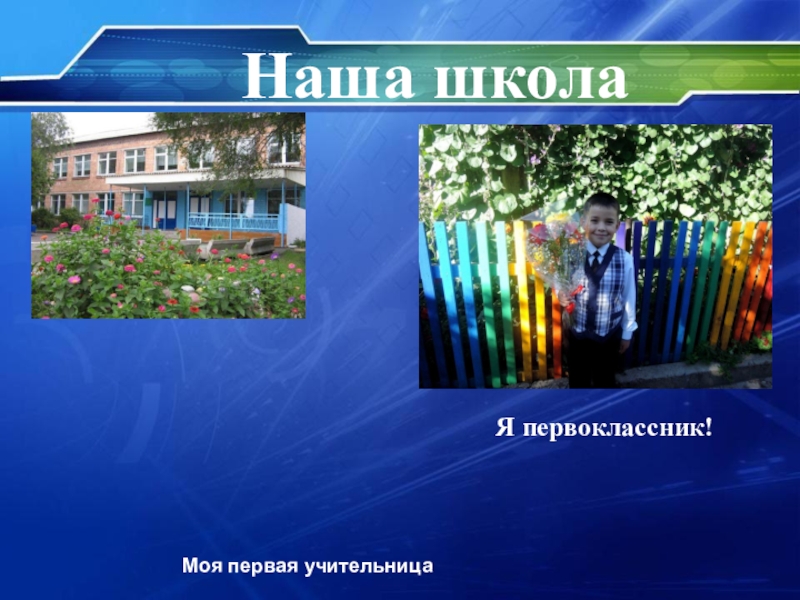 Наша школа

Я первоклассник!

Моя первая учительница